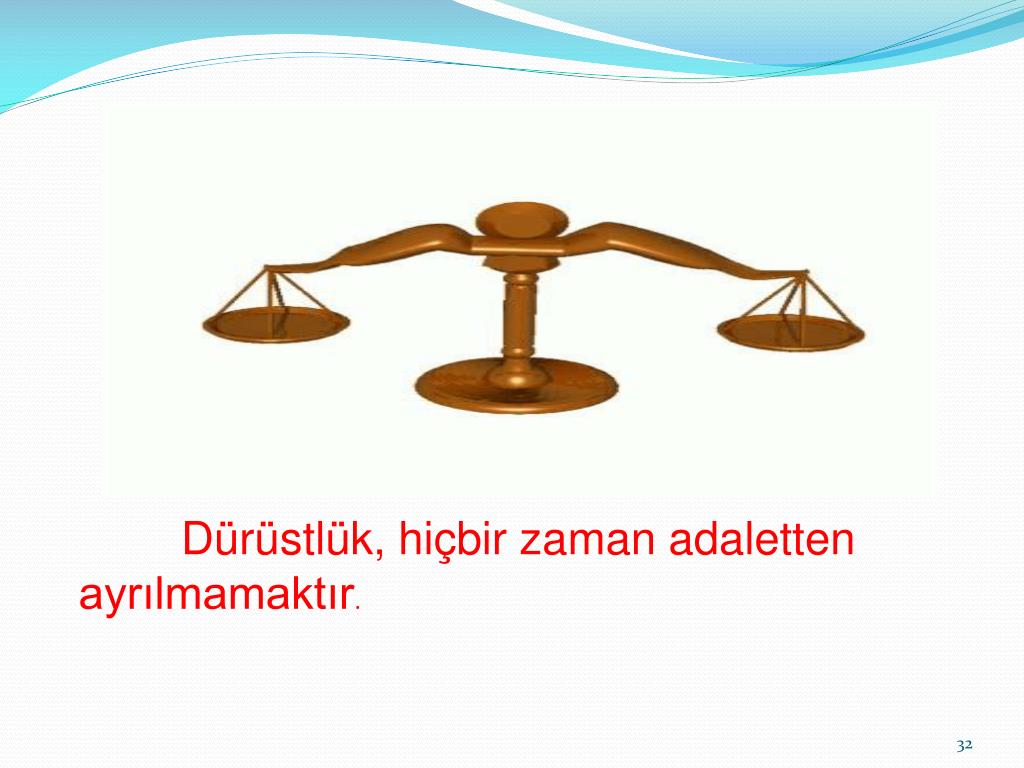 Dürüstlük, hiçbir zaman adaletten ayrılmamaktır.

32